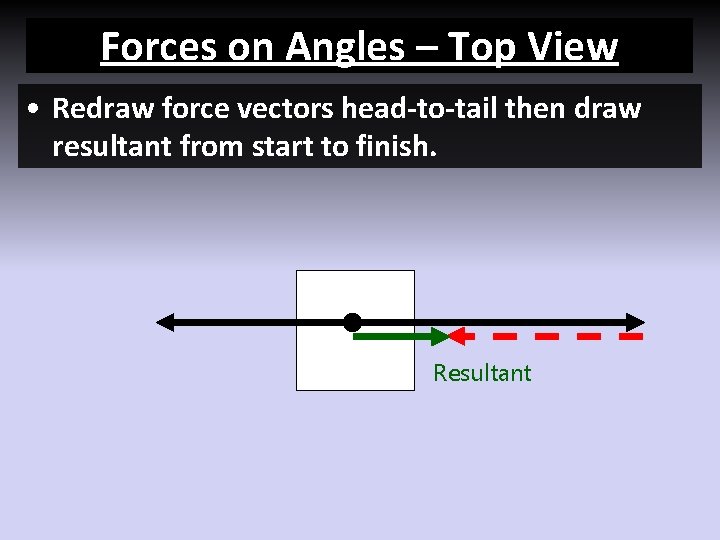 Forces on Angles – Top View

• Redraw force vectors head-to-tail then draw resultant from start to finish.

Resultant